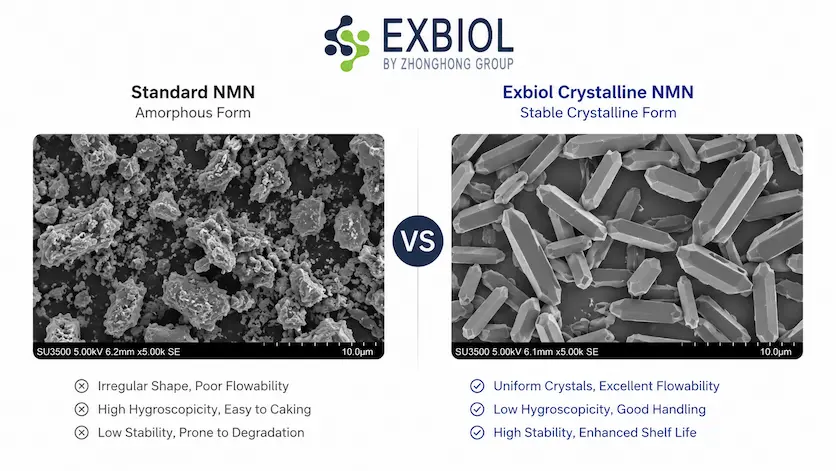 EXBIOL
BY ZHONGHONG GROUP

Standard NMN
Amorphous Form

SU3500 5.00kV 6.2mm x5.00k SE 10.0μm

Irregular Shape, Poor Flowability
High Hygroscopicity, Easy to Caking
Low Stability, Prone to Degradation

VS

Exbiol Crystalline NMN
Stable Crystalline Form

SU3500 5.00kV 6.1mm x5.00k SE 10.0μm

Uniform Crystals, Excellent Flowability
Low Hygroscopicity, Good Handling
High Stability, Enhanced Shelf Life